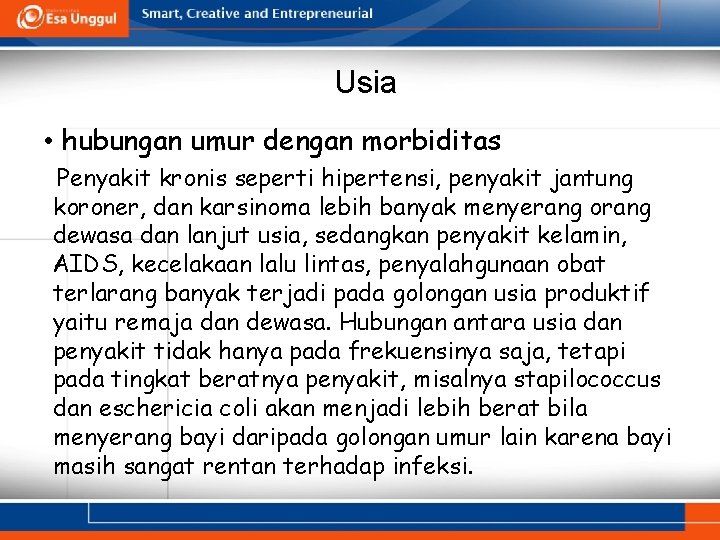 Esa Unggul

Smart, Creative and Entrepreneurial

Usia

• hubungan umur dengan morbiditas

Penyakit kronis seperti hipertensi, penyakit jantung koroner, dan karsinoma lebih banyak menyerang orang dewasa dan lanjut usia, sedangkan penyakit kelamin, AIDS, kecelakaan lalu lintas, penyalahgunaan obat terlarang banyak terjadi pada golongan usia produktif yaitu remaja dan dewasa. Hubungan antara usia dan penyakit tidak hanya pada frekuensinya saja, tetapi pada tingkat beratnya penyakit, misalnya stapilococcus dan eschericia coli akan menjadi lebih berat bila menyerang bayi daripada golongan umur lain karena bayi masih sangat rentan terhadap infeksi.